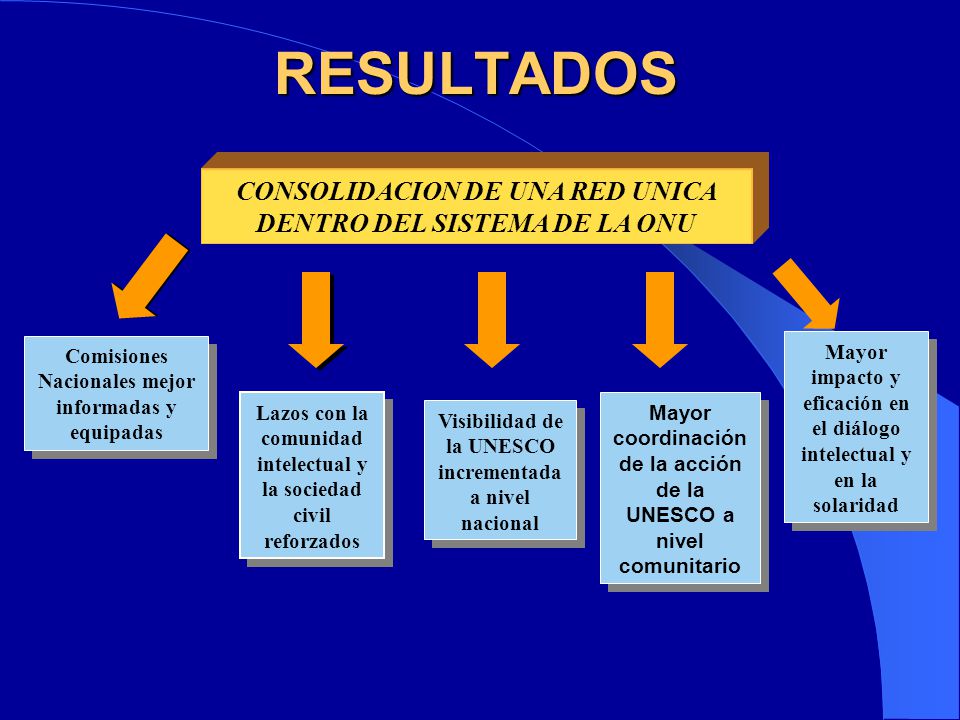 RESULTADOS

CONSOLIDACION DE UNA RED UNICA DENTRO DEL SISTEMA DE LA ONU

Comisiones Nacionales mejor informadas y equipadas

Lazos con la comunidad intelectual y la sociedad civil reforzados

Visibilidad de la UNESCO incrementada a nivel nacional

Mayor coordinación de la acción de la UNESCO a nivel comunitario

Mayor impacto y eficación en el diálogo intelectual y en la solaridad